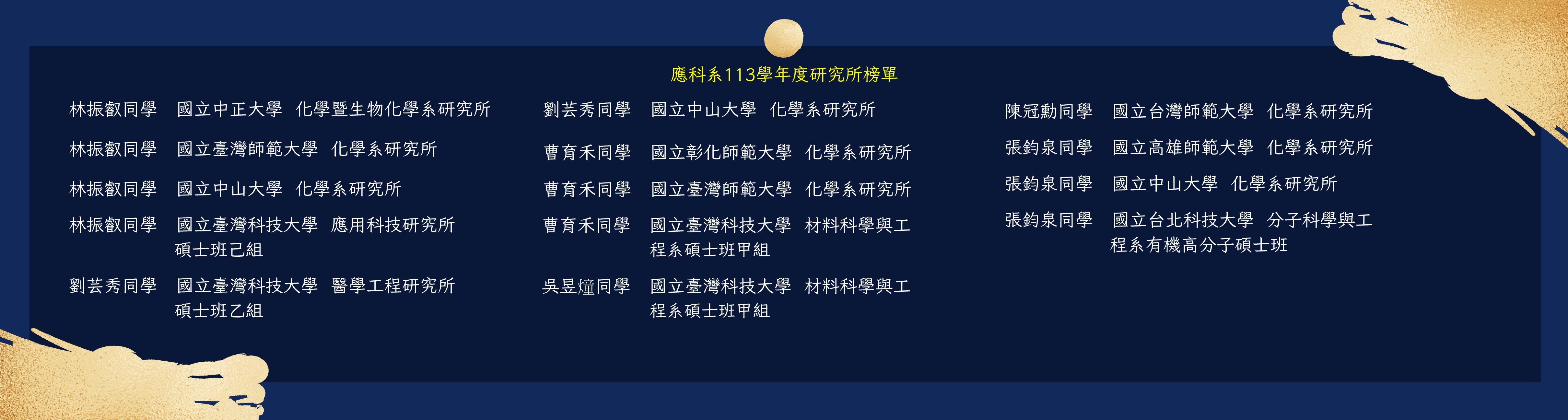 應科系113學年度研究所榜單

林振叡同學　國立中正大學　化學暨生物化學系研究所

林振叡同學　國立臺灣師範大學　化學系研究所

林振叡同學　國立中山大學　化學系研究所

林振叡同學　國立臺灣科技大學　應用科技研究所碩士班己組

劉芸秀同學　國立臺灣科技大學　醫學工程研究所碩士班乙組

劉芸秀同學　國立中山大學　化學系研究所

曹育禾同學　國立彰化師範大學　化學系研究所

曹育禾同學　國立臺灣師範大學　化學系研究所

曹育禾同學　國立臺灣科技大學　材料科學與工程系碩士班甲組

吳昱燑同學　國立臺灣科技大學　材料科學與工程系碩士班甲組

陳冠勳同學　國立台灣師範大學　化學系研究所

張鈞泉同學　國立高雄師範大學　化學系研究所

張鈞泉同學　國立中山大學　化學系研究所

張鈞泉同學　國立台北科技大學　分子科學與工程系有機高分子碩士班